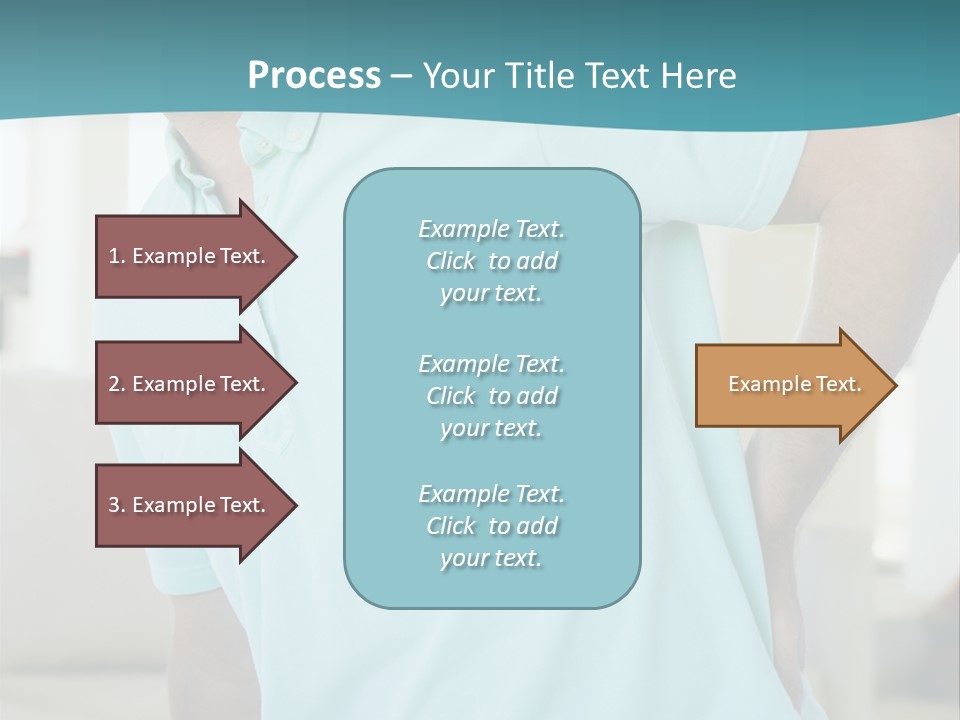 Process – Your Title Text Here

1. Example Text.

2. Example Text.

3. Example Text.

Example Text. Click to add your text.

Example Text. Click to add your text.

Example Text. Click to add your text.

Example Text.